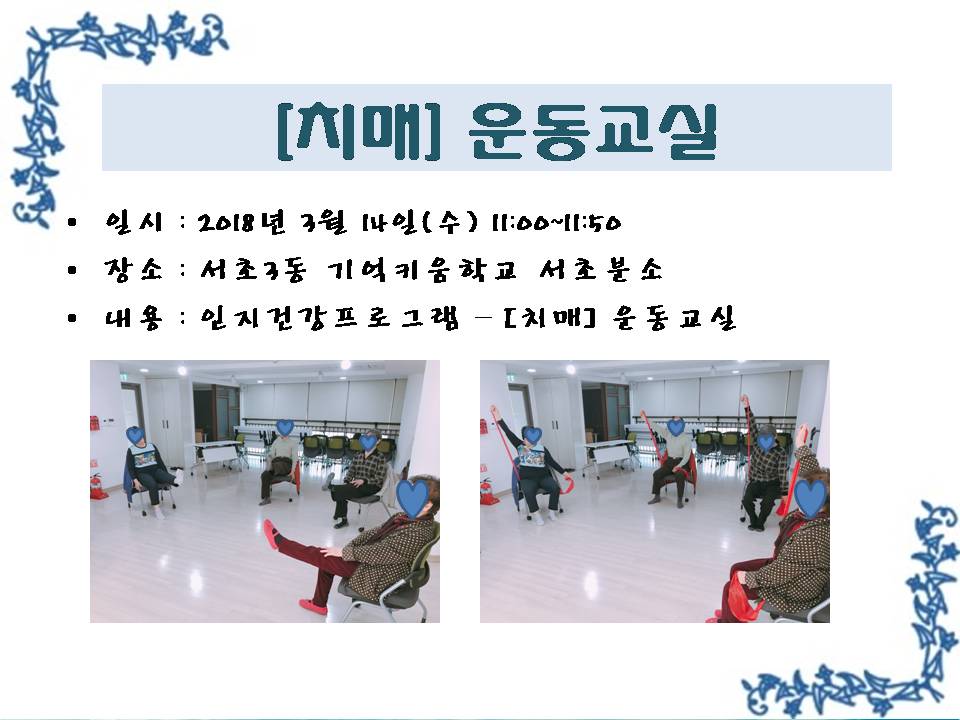 [치매] 운동교실

• 일시 : 2018년 3월 14일(수) 11:00~11:50
• 장소 : 서초3동 기억키움학교 서초분소
• 내용 : 인지건강프로그램 – [치매] 운동교실